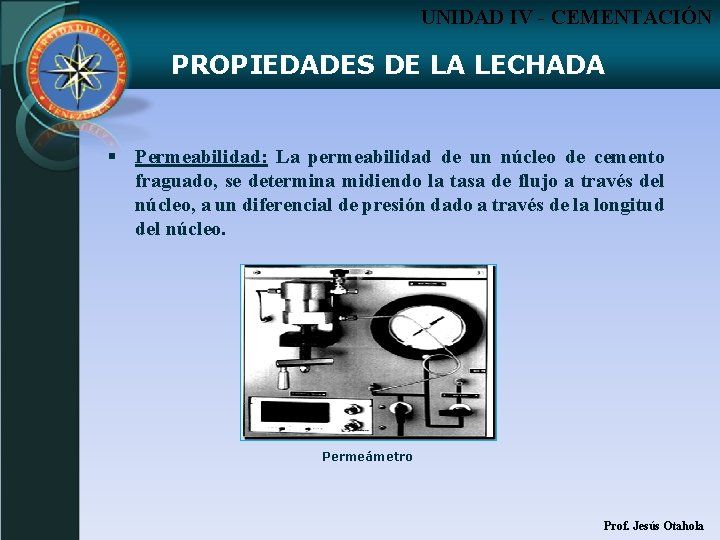 UNIVERSIDAD DE ORIENTE
VENEZUELA

UNIDAD IV - CEMENTACIÓN

PROPIEDADES DE LA LECHADA

▪ Permeabilidad: La permeabilidad de un núcleo de cemento fraguado, se determina midiendo la tasa de flujo a través del núcleo, a un diferencial de presión dado a través de la longitud del núcleo.

Permeámetro

Prof. Jesús Otahola